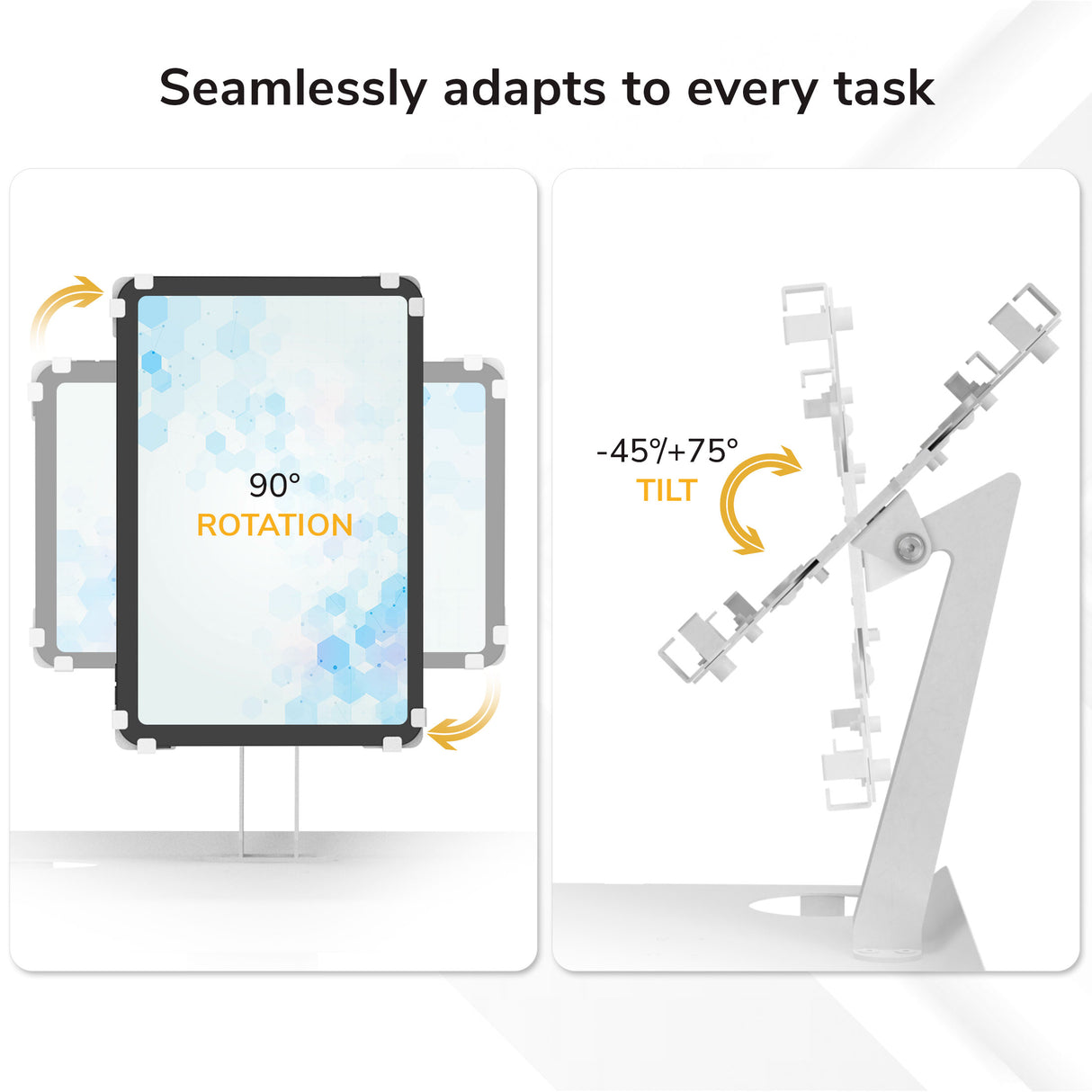 Seamlessly adapts to every task

90°
ROTATION

-45°/+75°
TILT